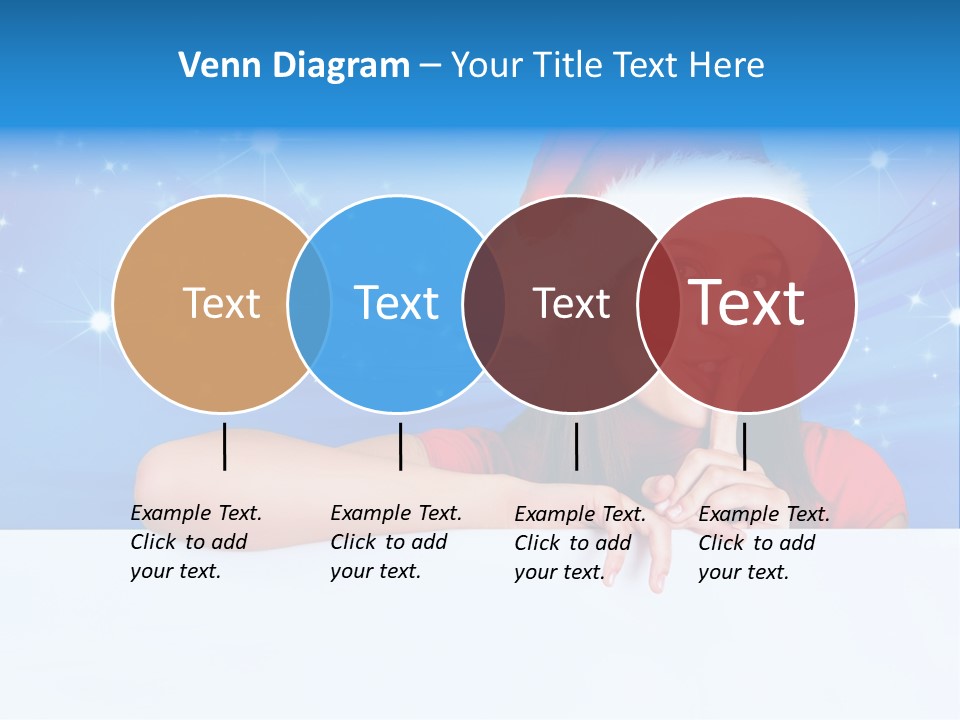 Venn Diagram – Your Title Text Here

Text

Text

Text

Text

Example Text. Click to add your text.

Example Text. Click to add your text.

Example Text. Click to add your text.

Example Text. Click to add your text.